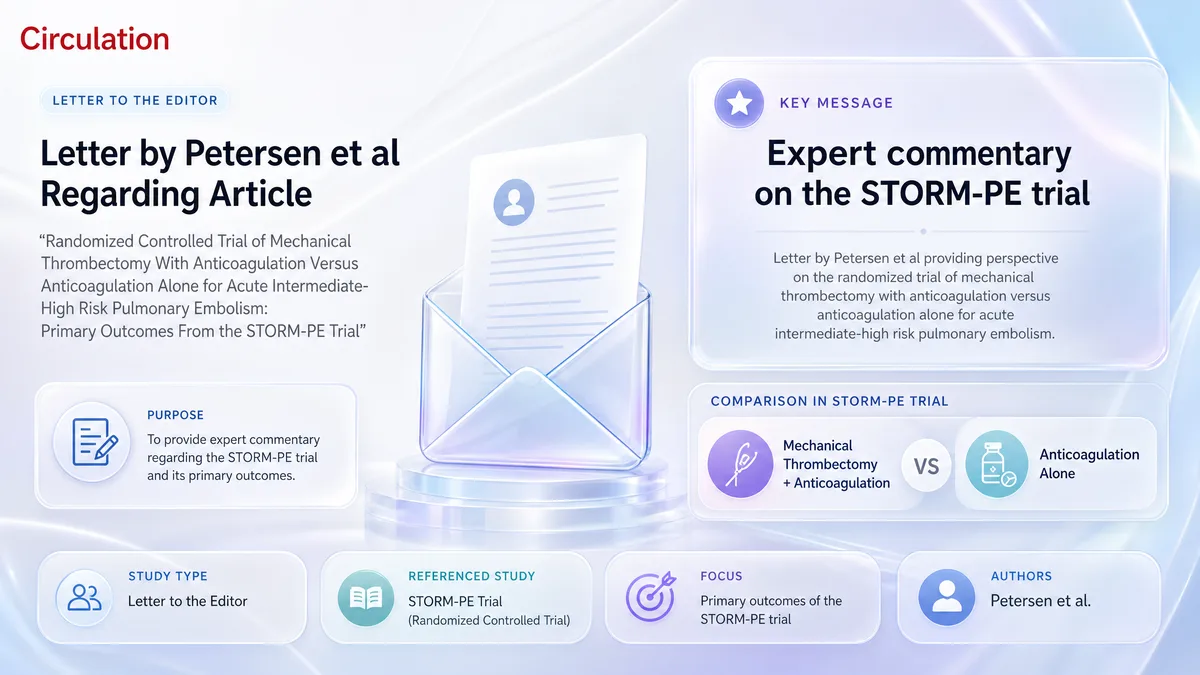 Circulation

LETTER TO THE EDITOR

Letter by Petersen et al Regarding Article

“Randomized Controlled Trial of Mechanical Thrombectomy With Anticoagulation Versus Anticoagulation Alone for Acute Intermediate-High Risk Pulmonary Embolism: Primary Outcomes From the STORM-PE Trial”

PURPOSE

To provide expert commentary regarding the STORM-PE trial and its primary outcomes.

KEY MESSAGE

Expert commentary on the STORM-PE trial

Letter by Petersen et al providing perspective on the randomized trial of mechanical thrombectomy with anticoagulation versus anticoagulation alone for acute intermediate-high risk pulmonary embolism.

COMPARISON IN STORM-PE TRIAL

Mechanical Thrombectomy + Anticoagulation

VS

Anticoagulation Alone

STUDY TYPE

Letter to the Editor

REFERENCED STUDY

STORM-PE Trial (Randomized Controlled Trial)

FOCUS

Primary outcomes of the STORM-PE trial

AUTHORS

Petersen et al.